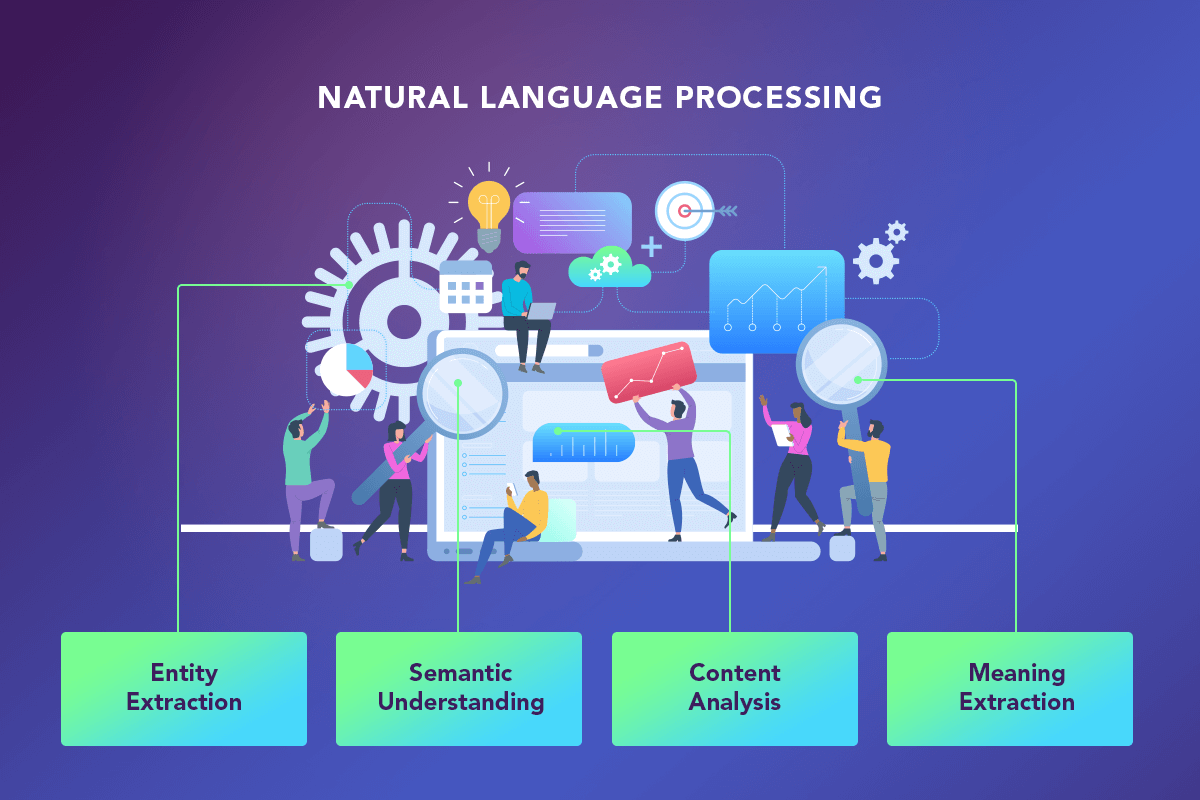 NATURAL LANGUAGE PROCESSING

Entity Extraction

Semantic Understanding

Content Analysis

Meaning Extraction